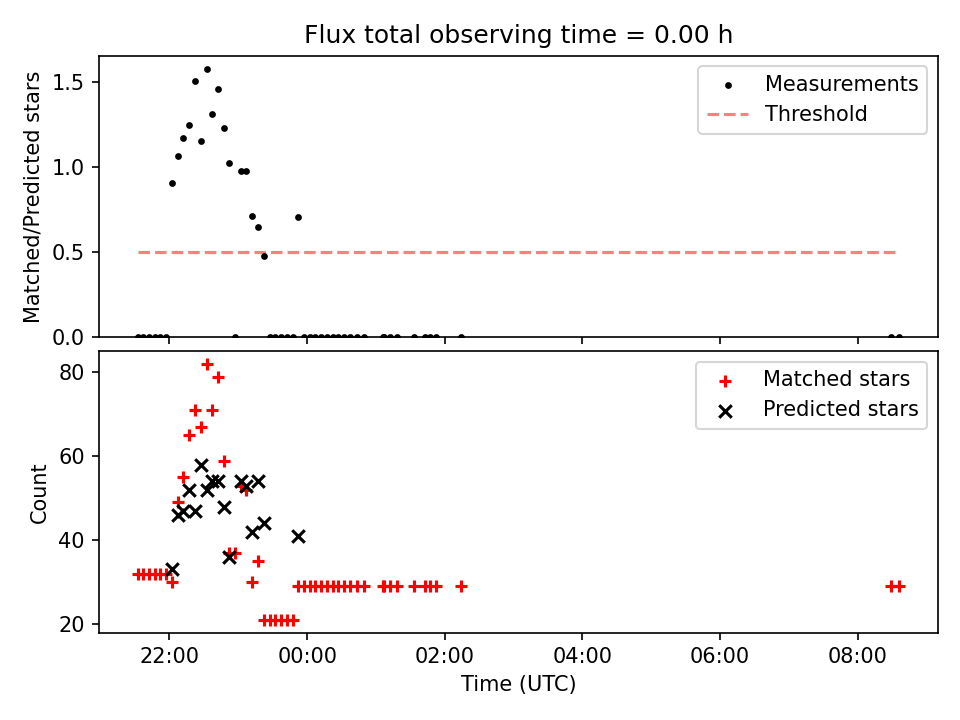 Flux total observing time = 0.00 h

Matched/Predicted stars

1.5
1.0
0.5
0.0

Measurements
Threshold

Count

80
60
40
20

Matched stars
Predicted stars

22:00
00:00
02:00
04:00
06:00
08:00

Time (UTC)